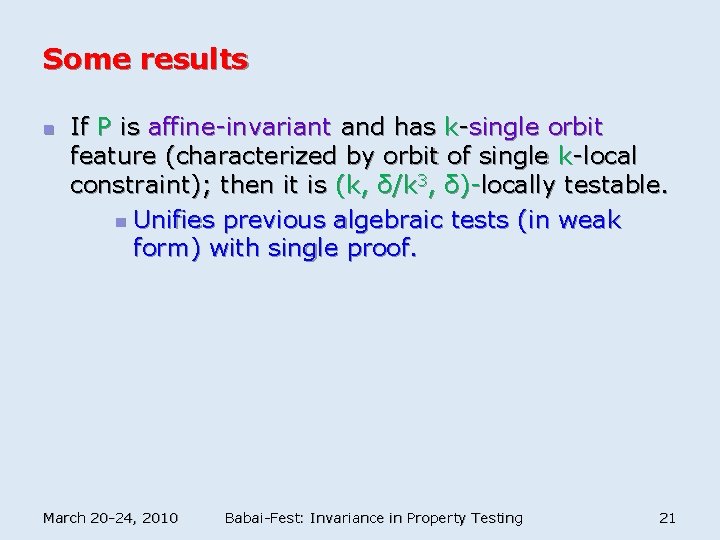 Some results

If P is affine-invariant and has k-single orbit feature (characterized by orbit of single k-local constraint); then it is $(k, \delta/k^3, \delta)$-locally testable.

Unifies previous algebraic tests (in weak form) with single proof.

March 20-24, 2010

Babai-Fest: Invariance in Property Testing

21